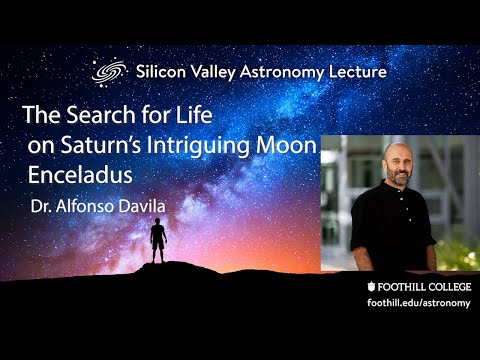 Silicon Valley Astronomy Lecture

The Search for Life on Saturn's Intriguing Moon Enceladus

Dr. Alfonso Davila

FOOTHILL COLLEGE
foothill.edu/astronomy